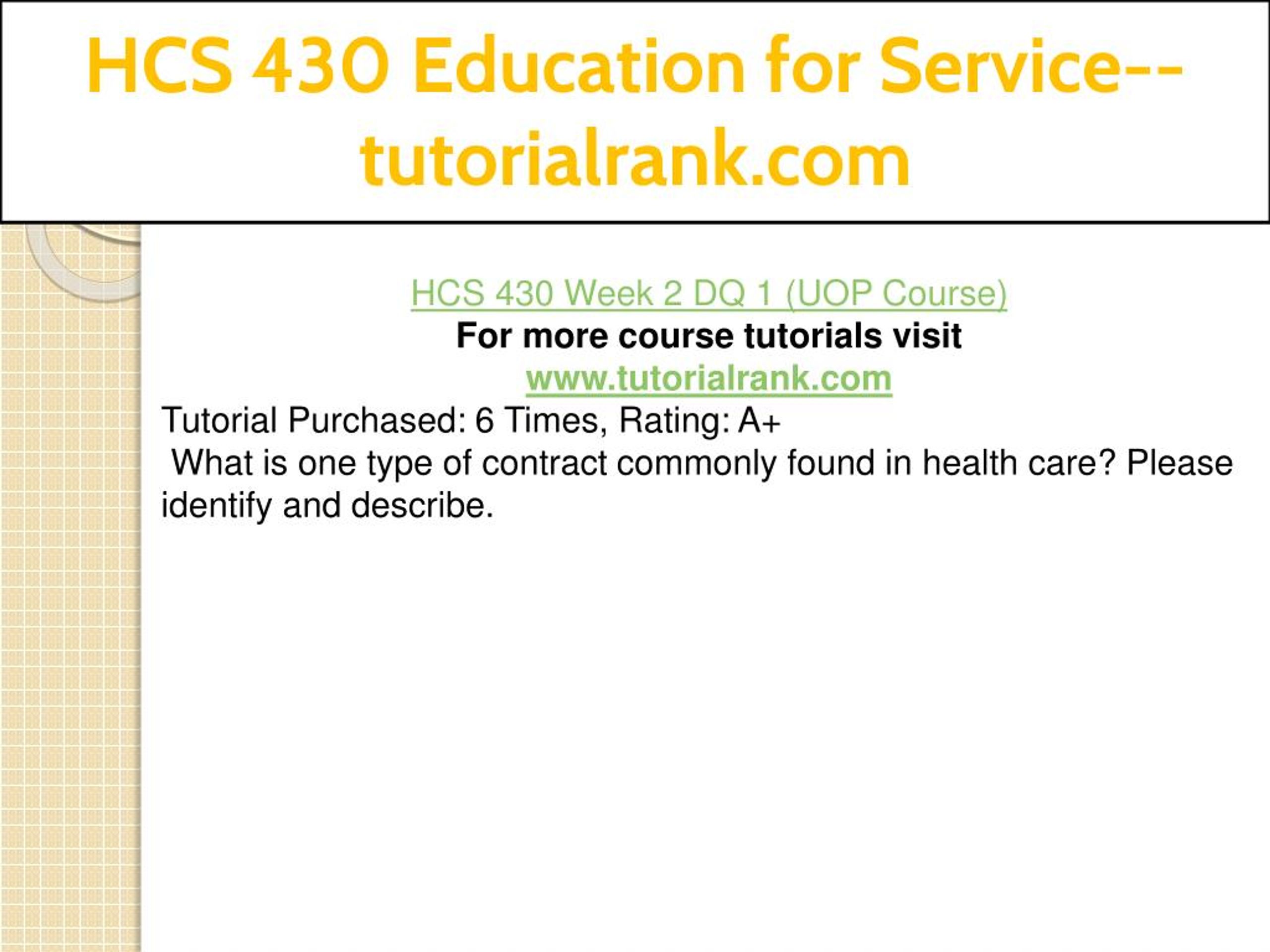 HCS 430 Education for Service--tutorialrank.com

HCS 430 Week 2 DQ 1 (UOP Course)
For more course tutorials visit
www.tutorialrank.com
Tutorial Purchased: 6 Times, Rating: A+
What is one type of contract commonly found in health care? Please identify and describe.